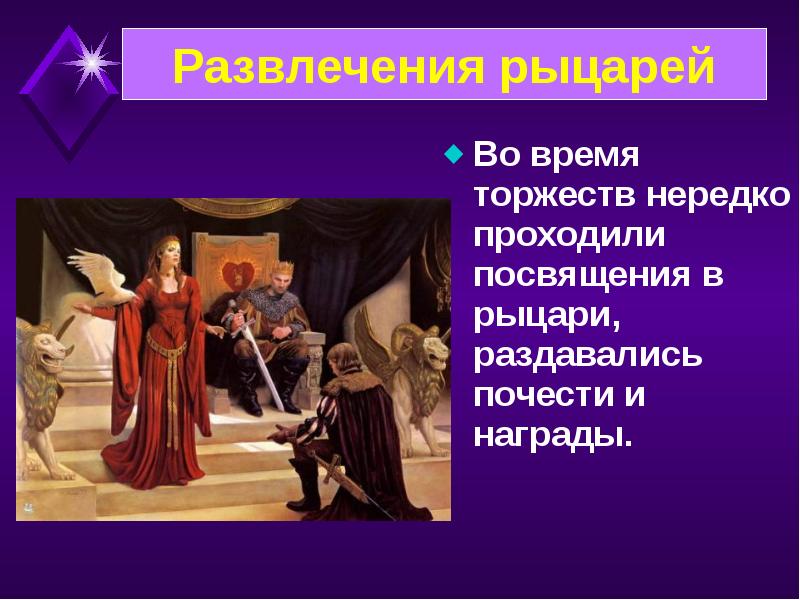 Развлечения рыцарей

Во время торжеств нередко проходили посвящения в рыцари, раздавались почести и награды.